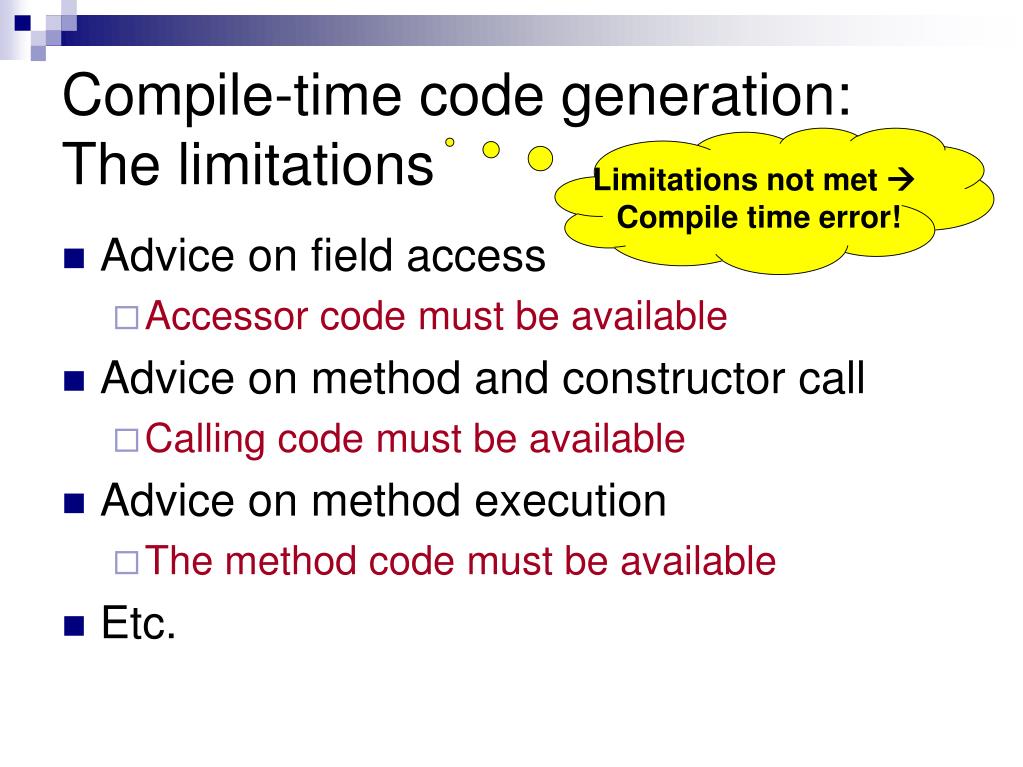 Compile-time code generation: The limitations

Limitations not met → Compile time error!

Advice on field access

Accessor code must be available

Advice on method and constructor call

Calling code must be available

Advice on method execution

The method code must be available

Etc.